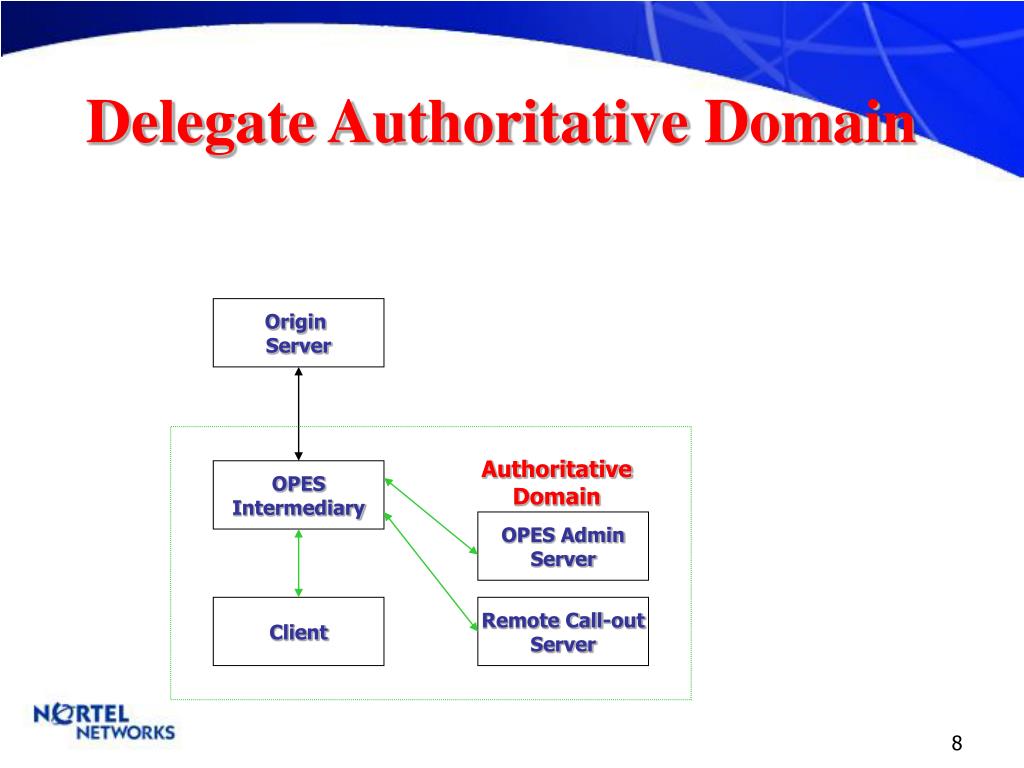 Delegate Authoritative Domain

Origin Server

OPES Intermediary

Authoritative Domain

OPES Admin Server

Client

Remote Call-out Server

NORTEL NETWORKS

8